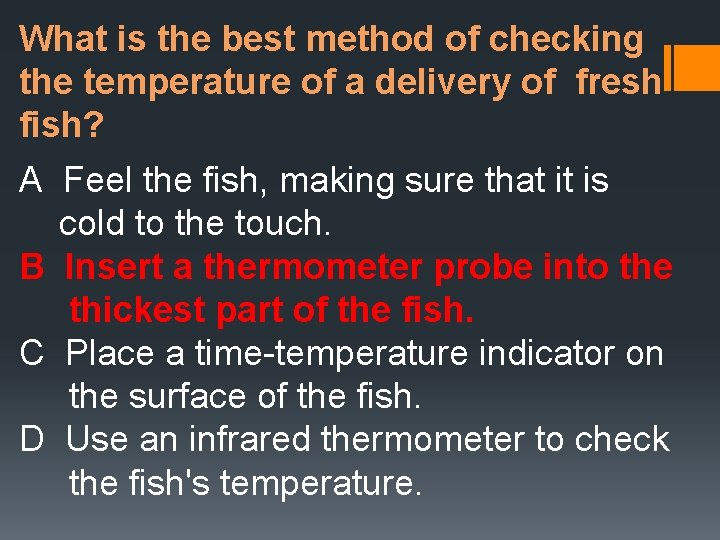 What is the best method of checking the temperature of a delivery of fresh fish?

A Feel the fish, making sure that it is cold to the touch.
B Insert a thermometer probe into the thickest part of the fish.
C Place a time-temperature indicator on the surface of the fish.
D Use an infrared thermometer to check the fish's temperature.